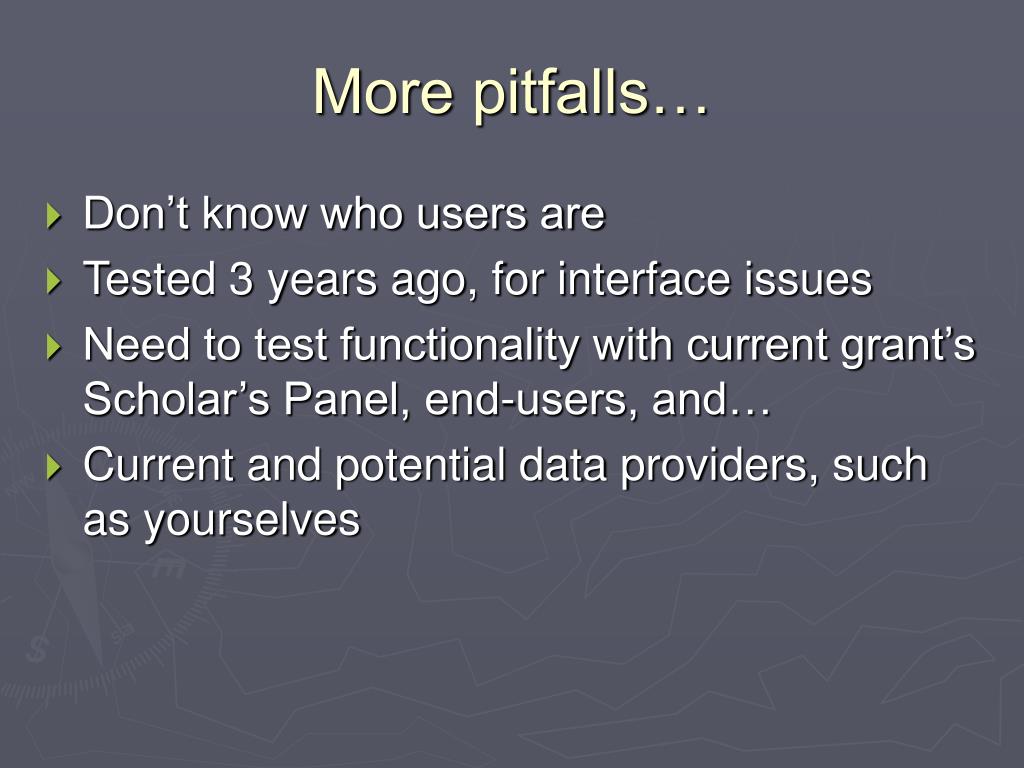 More pitfalls…

Don’t know who users are
Tested 3 years ago, for interface issues
Need to test functionality with current grant’s Scholar’s Panel, end-users, and…
Current and potential data providers, such as yourselves